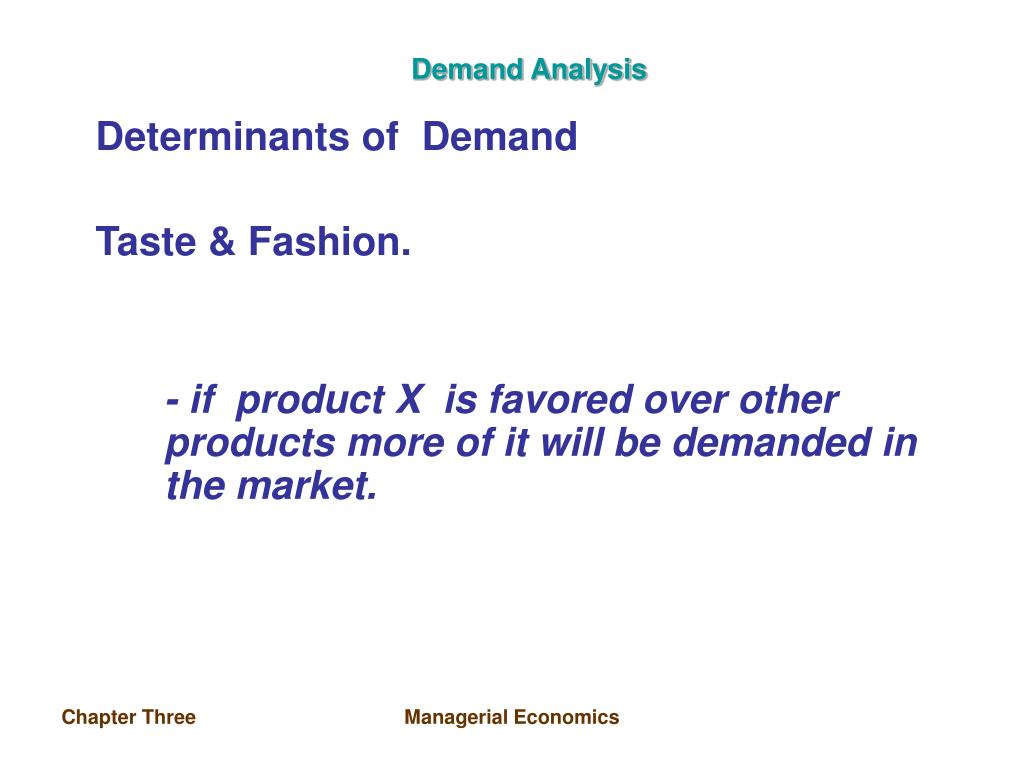 Demand Analysis

Determinants of Demand

Taste & Fashion.

- if product X is favored over other products more of it will be demanded in the market.

Chapter Three

Managerial Economics